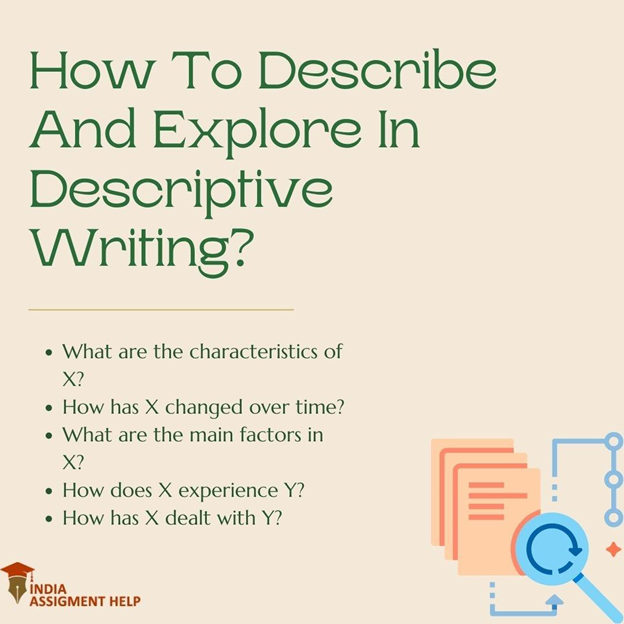 How To Describe And Explore In Descriptive Writing?

- What are the characteristics of X?
- How has X changed over time?
- What are the main factors in X?
- How does X experience Y?
- How has X dealt with Y?

INDIA ASSIGMENT HELP